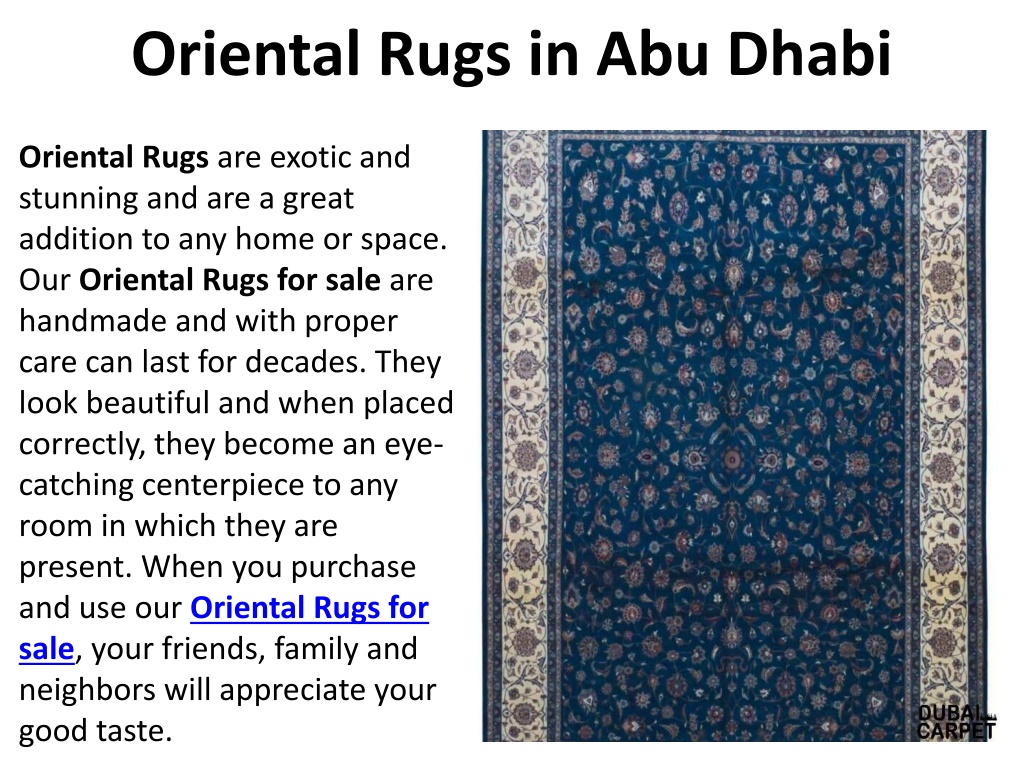 Oriental Rugs in Abu Dhabi

Oriental Rugs are exotic and stunning and are a great addition to any home or space. Our Oriental Rugs for sale are handmade and with proper care can last for decades. They look beautiful and when placed correctly, they become an eye-catching centerpiece to any room in which they are present. When you purchase and use our Oriental Rugs for sale, your friends, family and neighbors will appreciate your good taste.

DUBAI CARPET